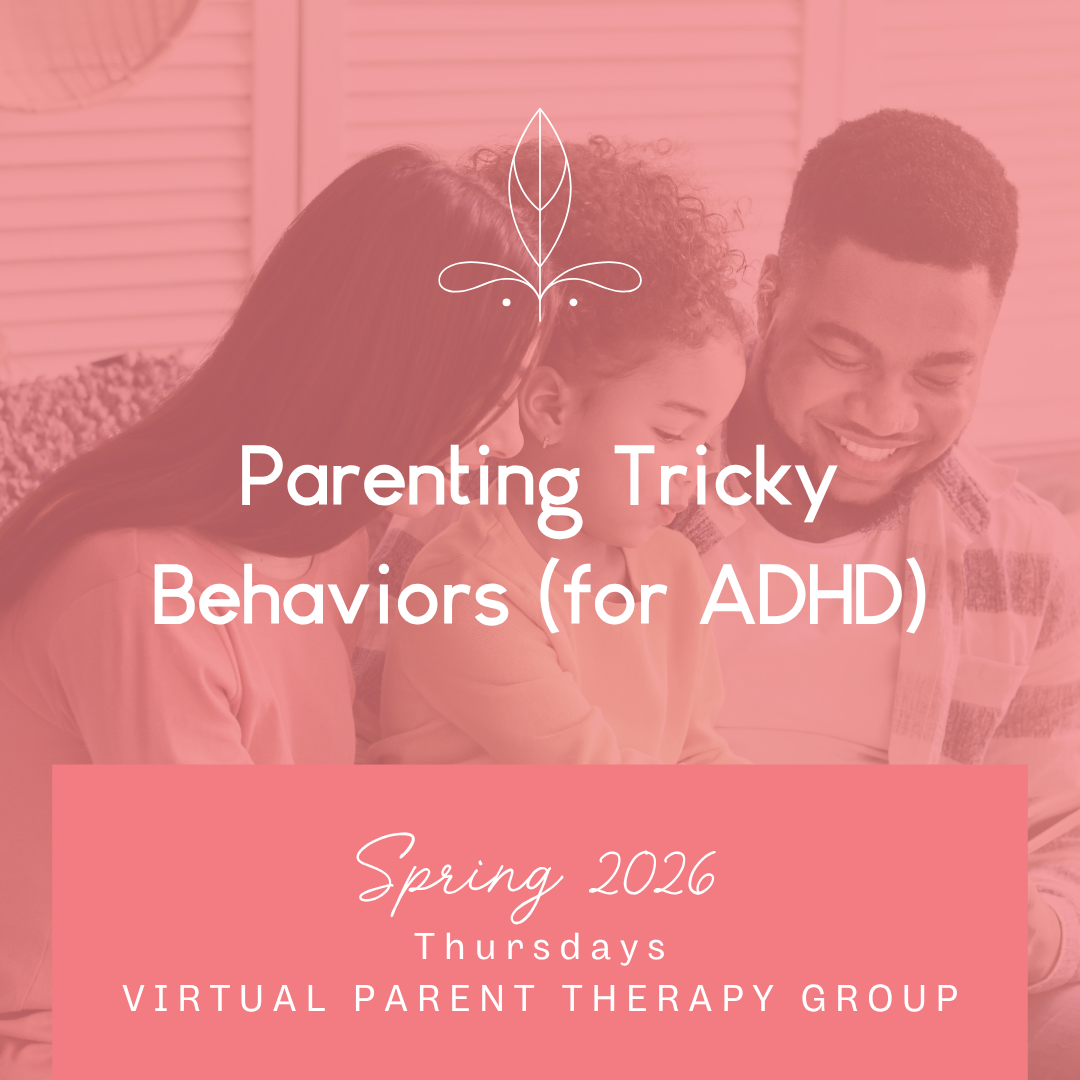 Parenting Tricky Behaviors (for ADHD)

Spring 2026
Thursdays
VIRTUAL PARENT THERAPY GROUP